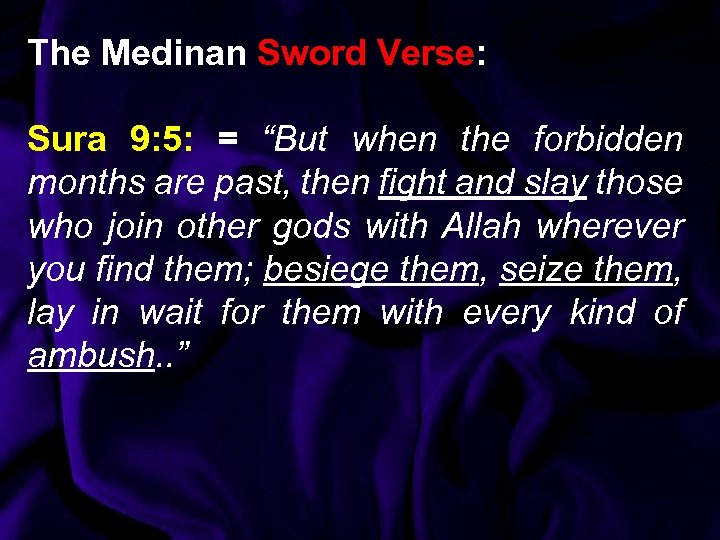 The Medinan Sword Verse:

Sura 9:5: = “But when the forbidden months are past, then fight and slay those who join other gods with Allah wherever you find them; besiege them, seize them, lay in wait for them with every kind of ambush..”